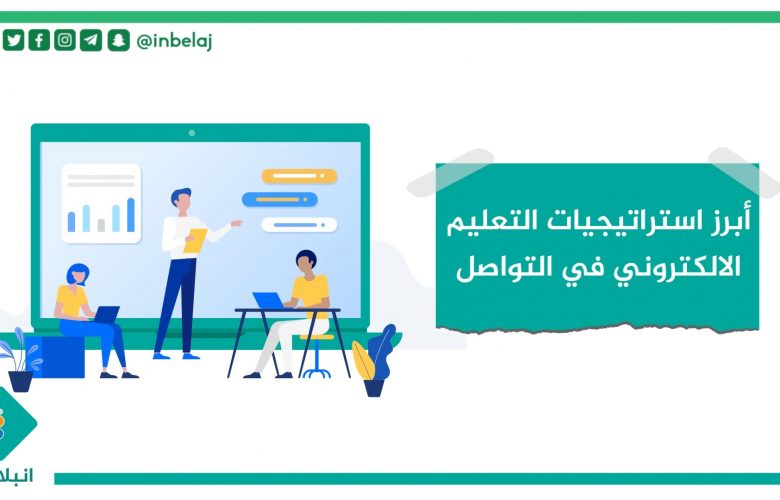 @inbelaj

أبرز استراتيجيات التعليم الالكتروني في التواصل

انبلا